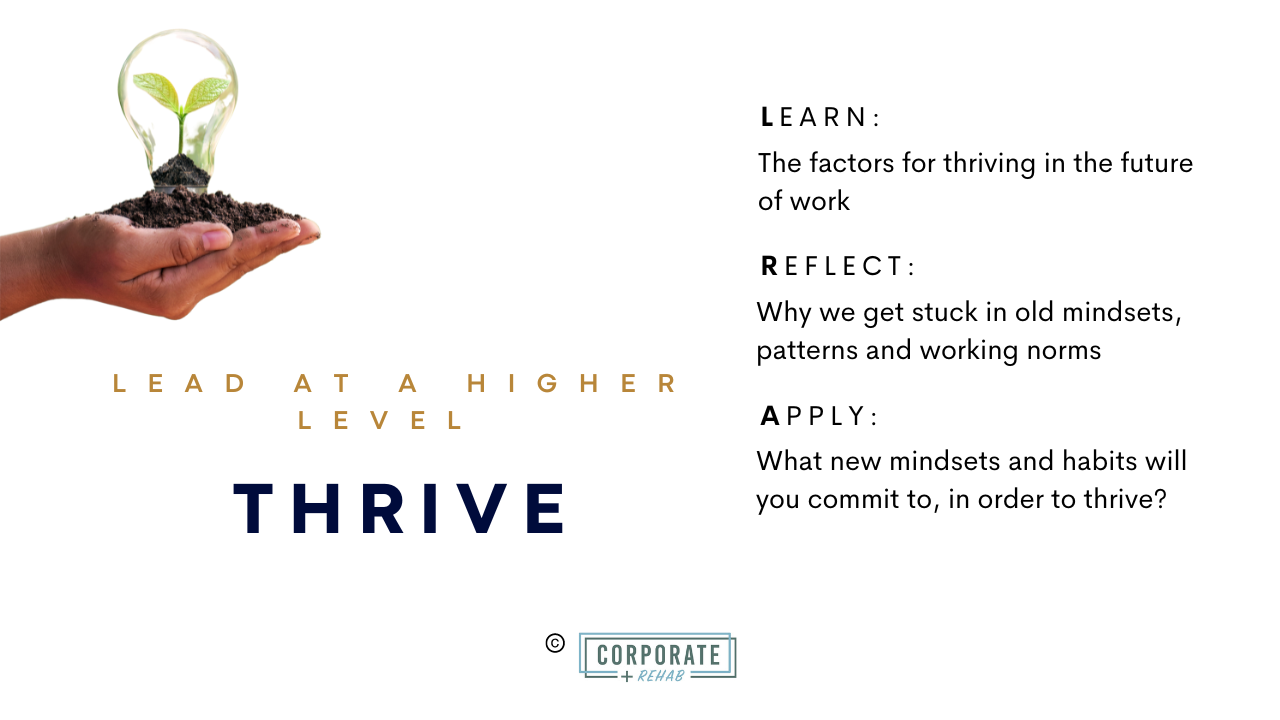 LEAD AT A HIGHER LEVEL

THRIVE

LEARN:

The factors for thriving in the future of work

REFLECT:

Why we get stuck in old mindsets, patterns and working norms

APPLY:

What new mindsets and habits will you commit to, in order to thrive?

© CORPORATE + REHAB